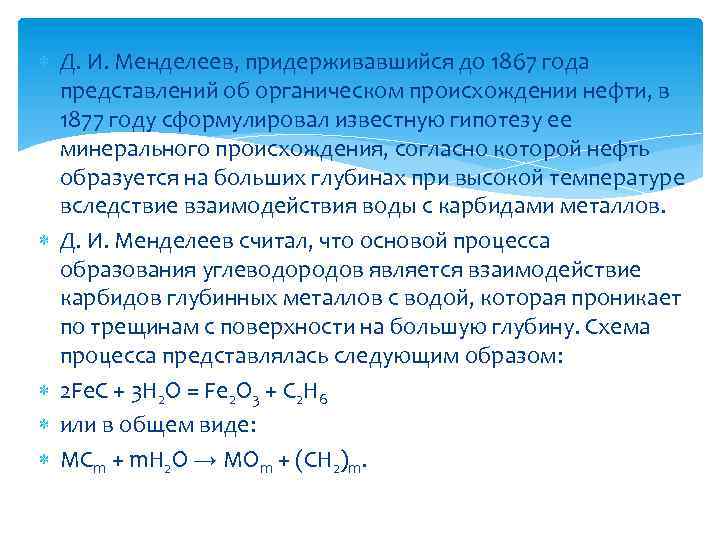 Д. И. Менделеев, придерживавшийся до 1867 года представлений об органическом происхождении нефти, в 1877 году сформулировал известную гипотезу ее минерального происхождения, согласно которой нефть образуется на больших глубинах при высокой температуре вследствие взаимодействия воды с карбидами металлов.

Д. И. Менделеев считал, что основой процесса образования углеводородов является взаимодействие карбидов глубинных металлов с водой, которая проникает по трещинам с поверхности на большую глубину. Схема процесса представлялась следующим образом:

$2FeC + 3H_2O = Fe_2O_3 + C_2H_6$

или в общем виде:

$MC_m + mH_2O \rightarrow MO_m + (CH_2)_m$.